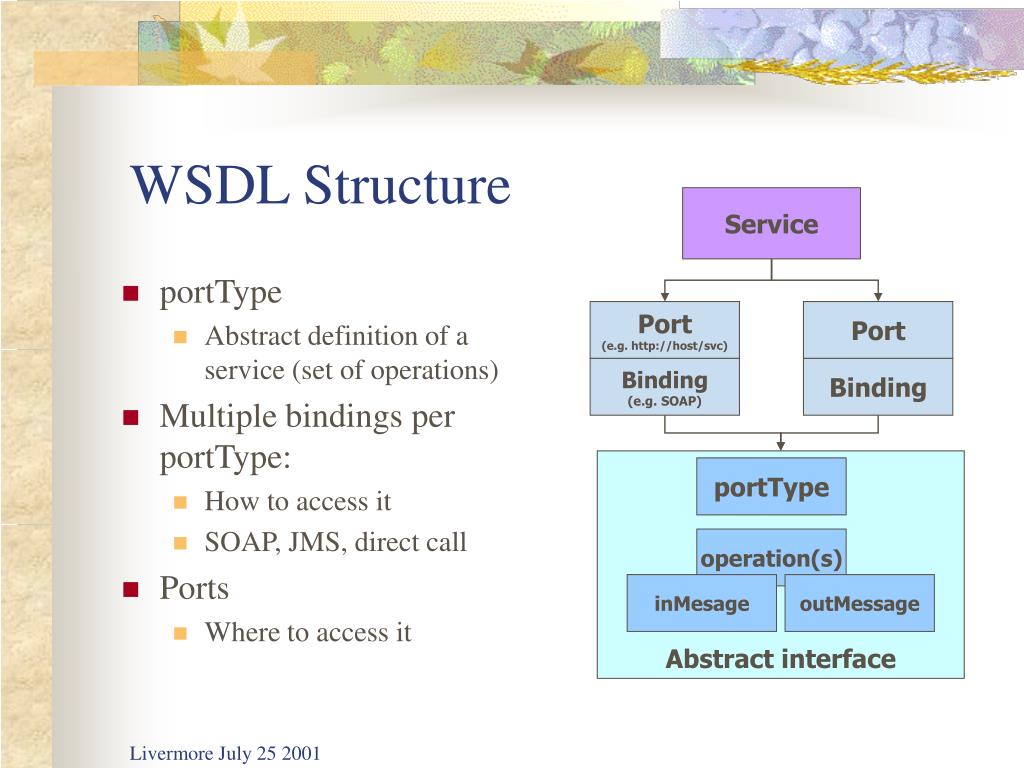 WSDL Structure

portType

Abstract definition of a service (set of operations)

Multiple bindings per portType:

How to access it

SOAP, JMS, direct call

Ports

Where to access it

Service

Port
(e.g. http://host/svc)

Binding
(e.g. SOAP)

Port

Binding

portType

operation(s)

inMesage

outMessage

Abstract interface

Livermore July 25 2001